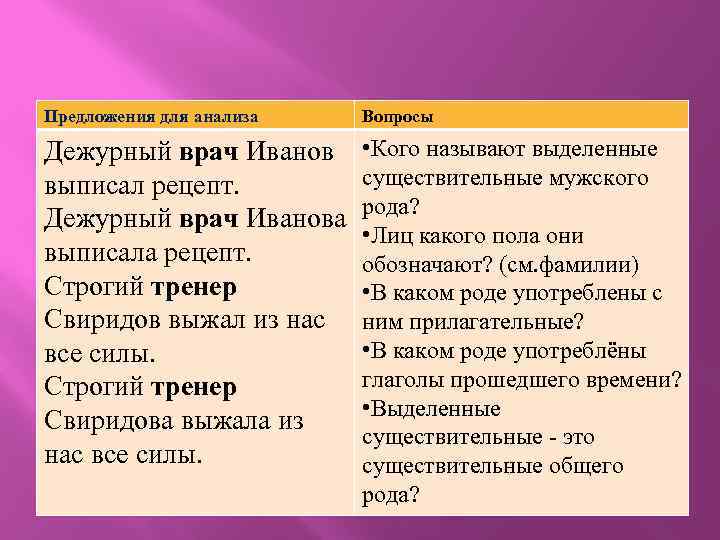 | Предложения для анализа | Вопросы |
|---|---|
| Дежурный **врач** Иванов выписал рецепт. Дежурный **врач** Иванова выписала рецепт. Строгий **тренер** Свиридов выжал из нас все силы. Строгий **тренер** Свиридова выжала из нас все силы. | •Кого называют выделенные существительные мужского рода? •Лиц какого пола они обозначают? (см.фамилии) •В каком роде употреблены с ним прилагательные? •В каком роде употреблёны глаголы прошедшего времени? •Выделенные существительные - это существительные общего рода? |